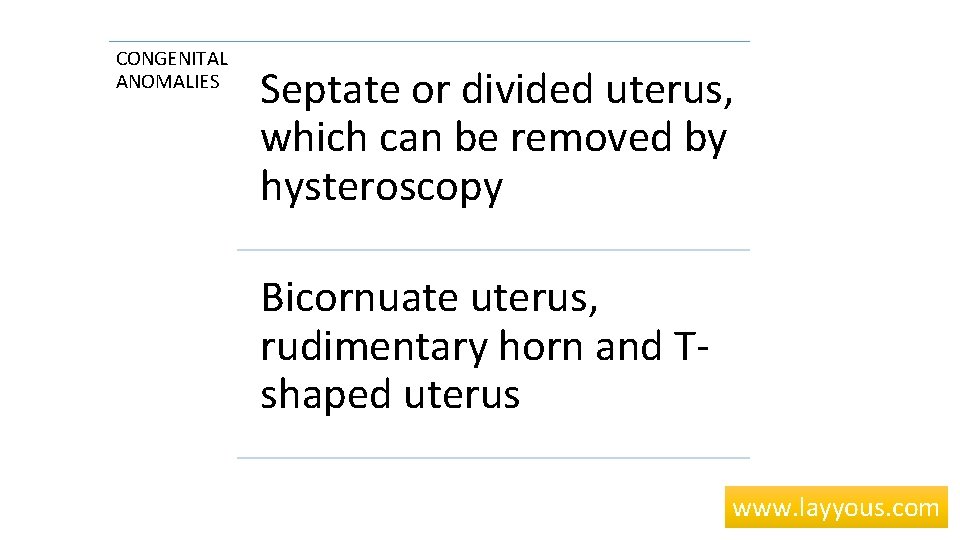 CONGENITAL ANOMALIES

Septate or divided uterus, which can be removed by hysteroscopy

Bicornuate uterus, rudimentary horn and T-shaped uterus

www.layyous.com